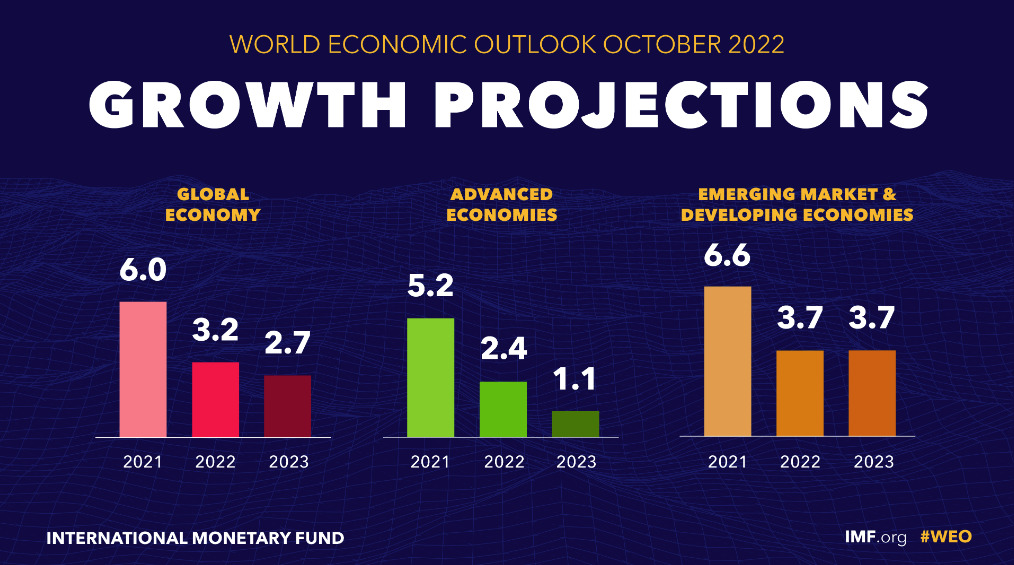 WORLD ECONOMIC OUTLOOK OCTOBER 2022

GROWTH PROJECTIONS

GLOBAL ECONOMY

6.0
3.2
2.7

2021 2022 2023

ADVANCED ECONOMIES

5.2
2.4
1.1

2021 2022 2023

EMERGING MARKET & DEVELOPING ECONOMIES

6.6
3.7
3.7

2021 2022 2023

INTERNATIONAL MONETARY FUND

IMF.org #WEO